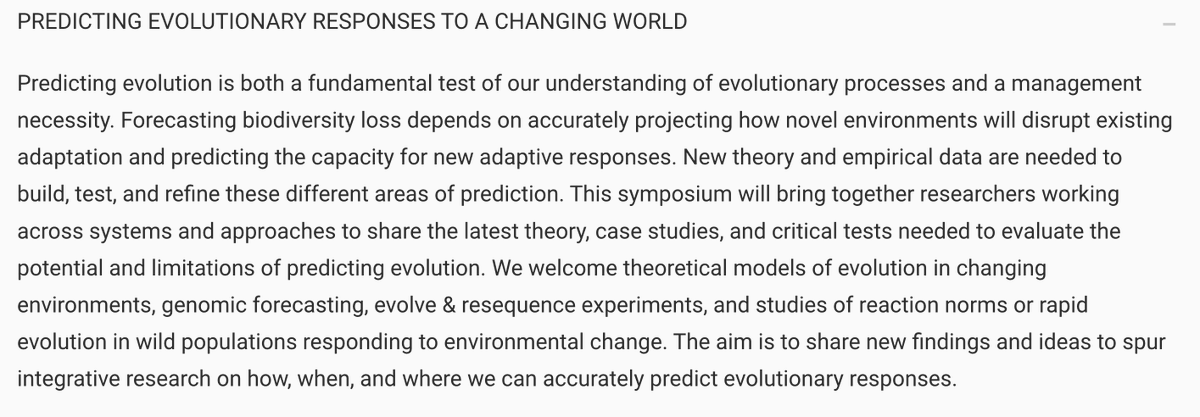 PREDICTING EVOLUTIONARY RESPONSES TO A CHANGING WORLD

–

Predicting evolution is both a fundamental test of our understanding of evolutionary processes and a management necessity. Forecasting biodiversity loss depends on accurately projecting how novel environments will disrupt existing adaptation and predicting the capacity for new adaptive responses. New theory and empirical data are needed to build, test, and refine these different areas of prediction. This symposium will bring together researchers working across systems and approaches to share the latest theory, case studies, and critical tests needed to evaluate the potential and limitations of predicting evolution. We welcome theoretical models of evolution in changing environments, genomic forecasting, evolve & resequence experiments, and studies of reaction norms or rapid evolution in wild populations responding to environmental change. The aim is to share new findings and ideas to spur integrative research on how, when, and where we can accurately predict evolutionary responses.